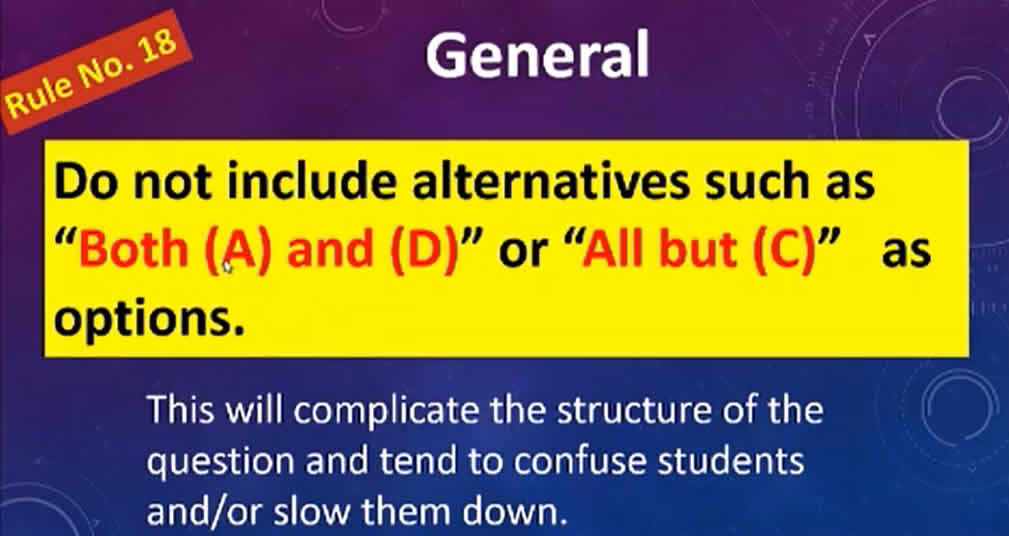 Rule No. 18

General

Do not include alternatives such as “Both (A) and (D)” or “All but (C)” as options.

This will complicate the structure of the question and tend to confuse students and/or slow them down.